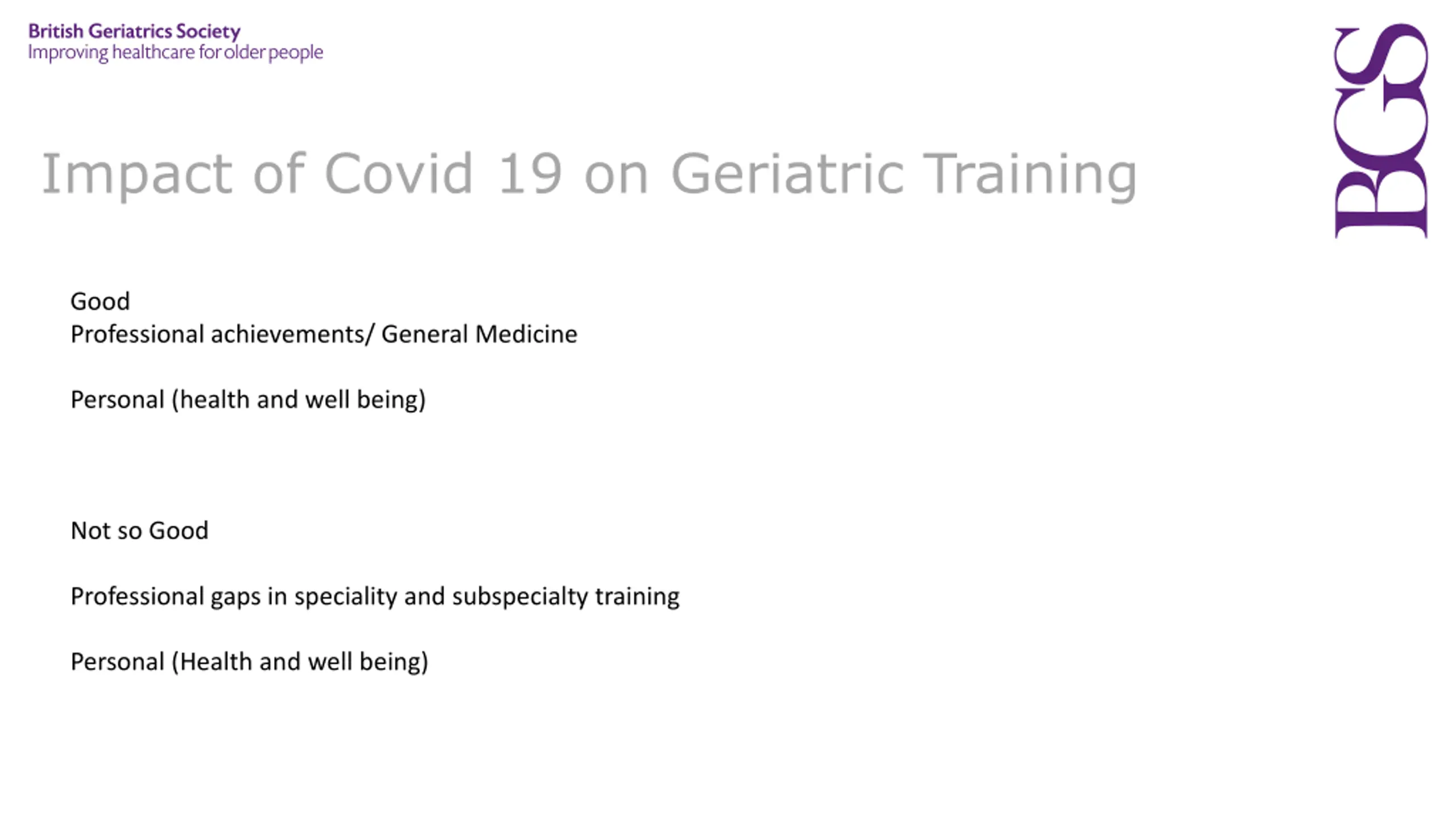 British Geriatrics Society
Improving healthcare for older people

BGS

Impact of Covid 19 on Geriatric Training

Good
Professional achievements/ General Medicine

Personal (health and well being)

Not so Good

Professional gaps in speciality and subspecialty training

Personal (Health and well being)